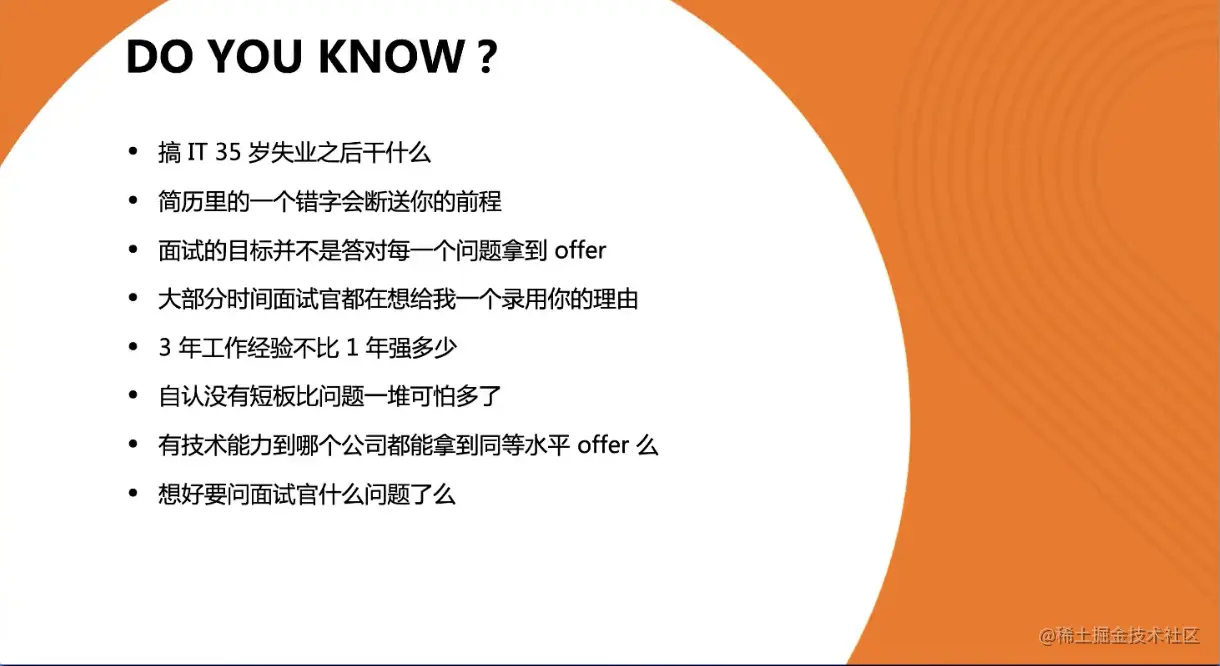 DO YOU KNOW ?

• 搞 IT 35 岁失业之后干什么
• 简历里的一个错字会断送你的前程
• 面试的目标并不是答对每一个问题拿到 offer
• 大部分时间面试官都在想给我一个录用你的理由
• 3 年工作经验不比 1 年强多少
• 自认没有短板比问题一堆可怕多了
• 有技术能力到哪个公司都能拿到同等水平 offer 么
• 想好要问面试官什么问题了么

@稀土掘金技术社区